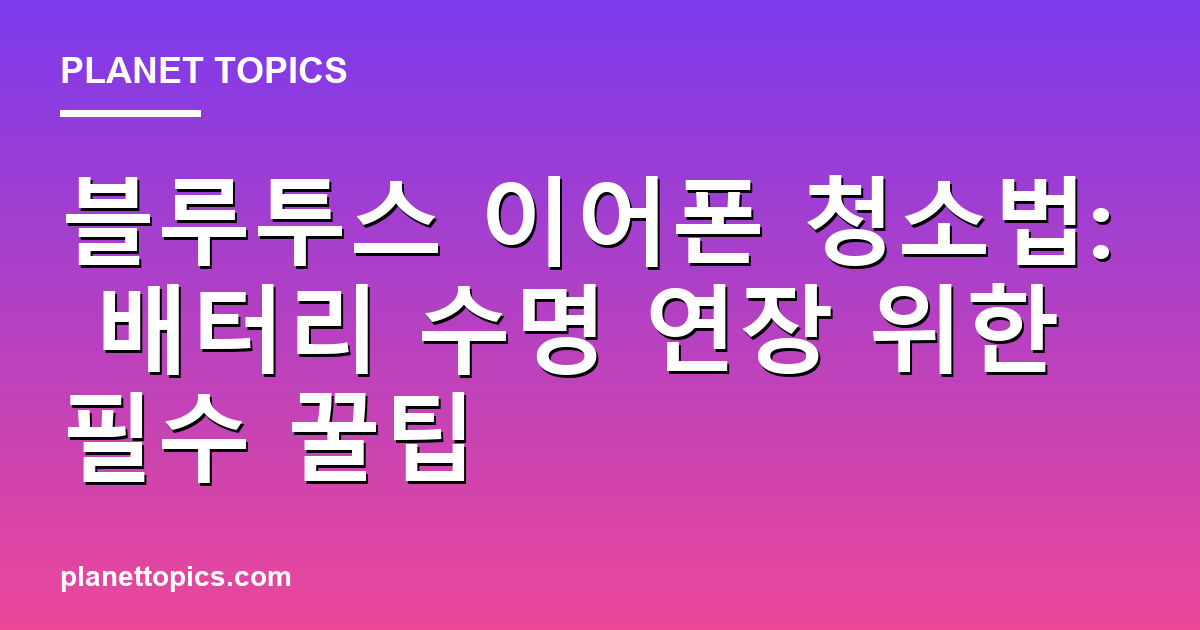 PLANET TOPICS

블루투스 이어폰 청소법: 배터리 수명 연장 위한 필수 꿀팁

planettopics.com